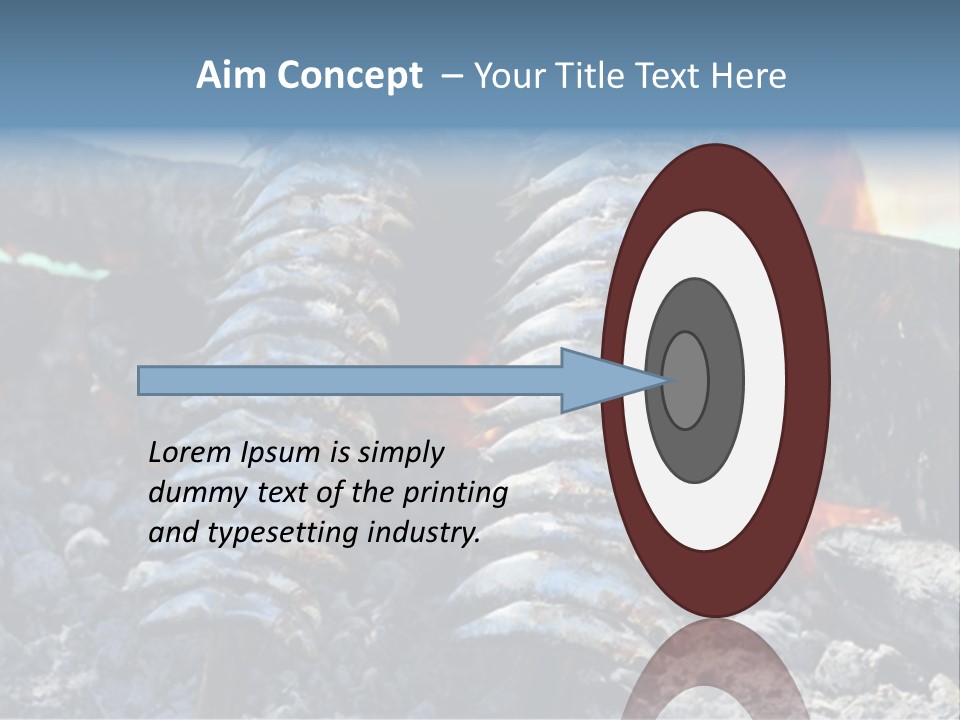 Aim Concept – Your Title Text Here

Lorem Ipsum is simply dummy text of the printing and typesetting industry.